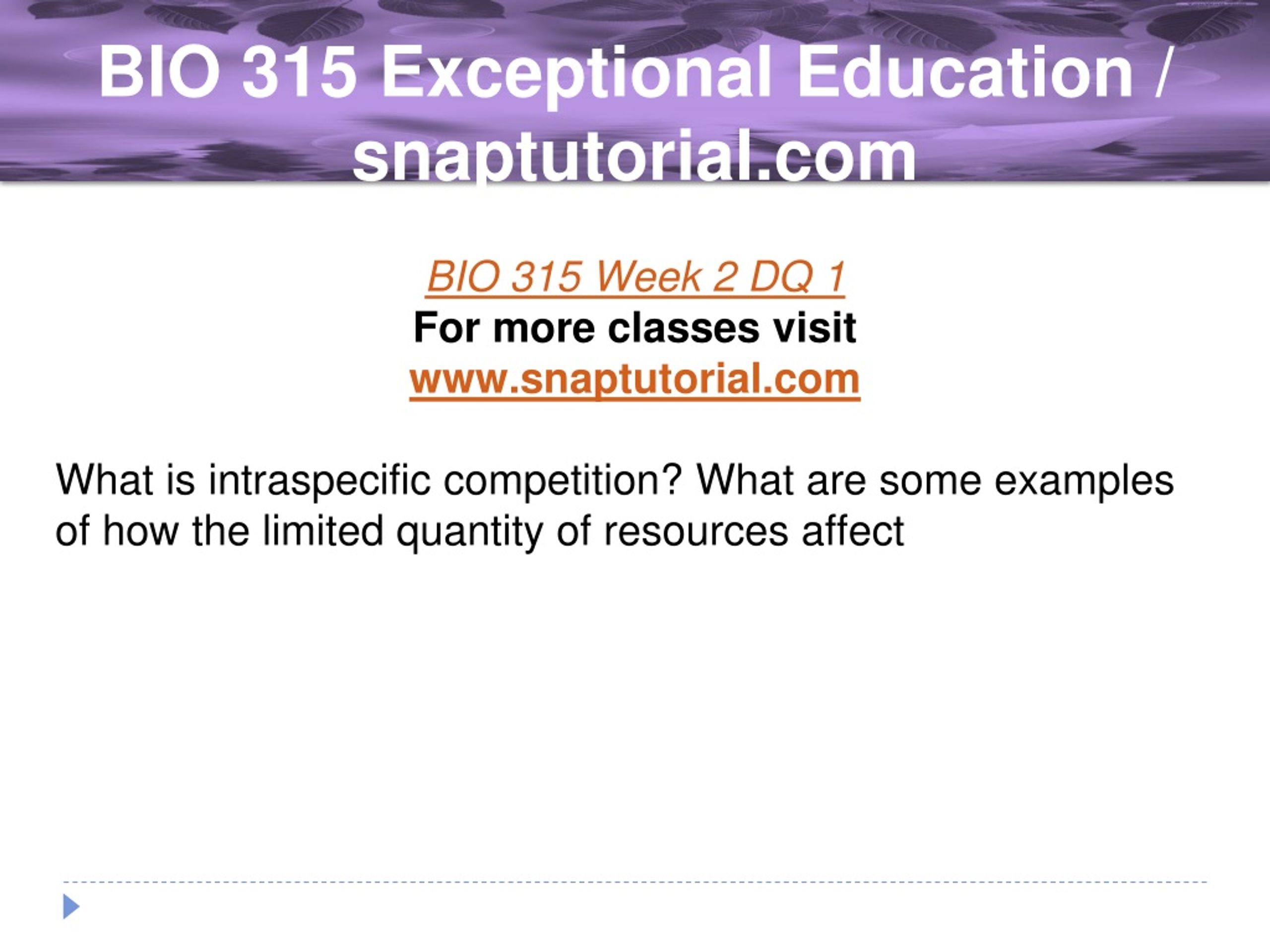 BIO 315 Exceptional Education / snaptutorial.com

BIO 315 Week 2 DQ 1
For more classes visit
www.snaptutorial.com

What is intraspecific competition? What are some examples of how the limited quantity of resources affect